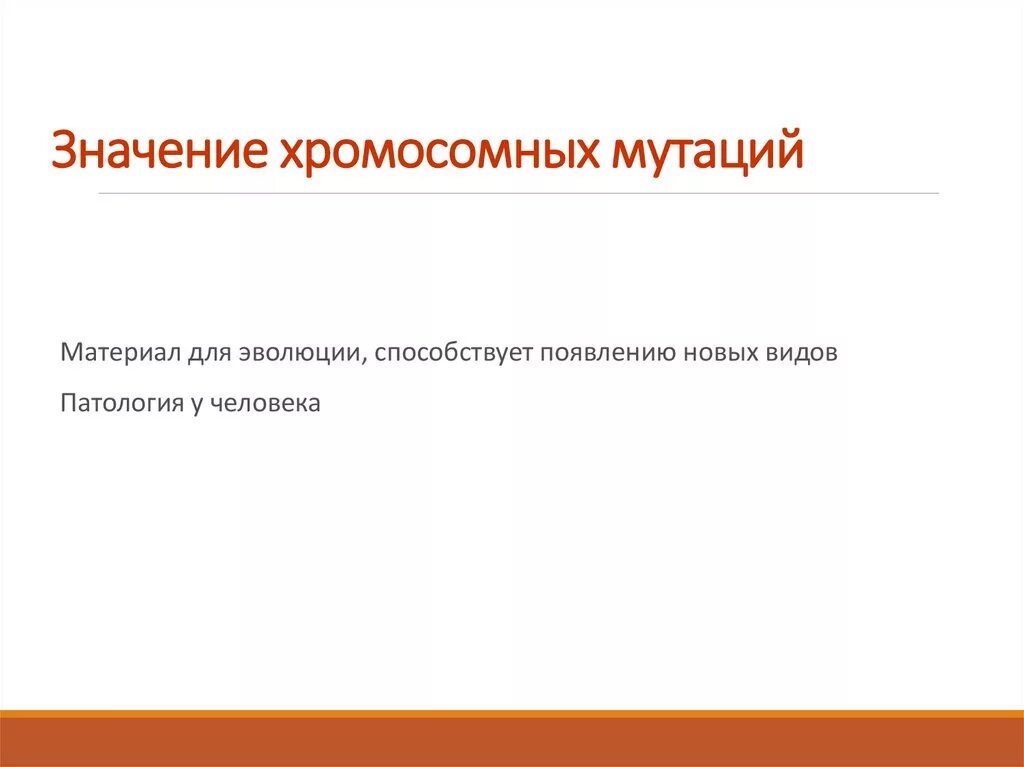 Значение хромосомных мутаций

Материал для эволюции, способствует появлению новых видов

Патология у человека